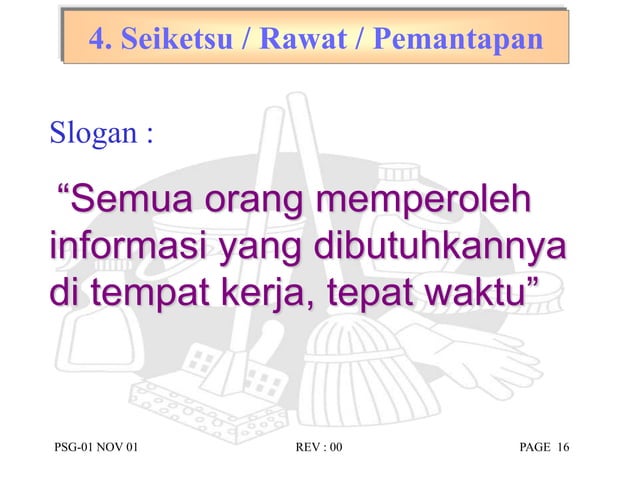 4. Seiketsu / Rawat / Pemantapan

Slogan :

“Semua orang memperoleh informasi yang dibutuhkannya di tempat kerja, tepat waktu”

PSG-01 NOV 01

REV : 00

PAGE 16